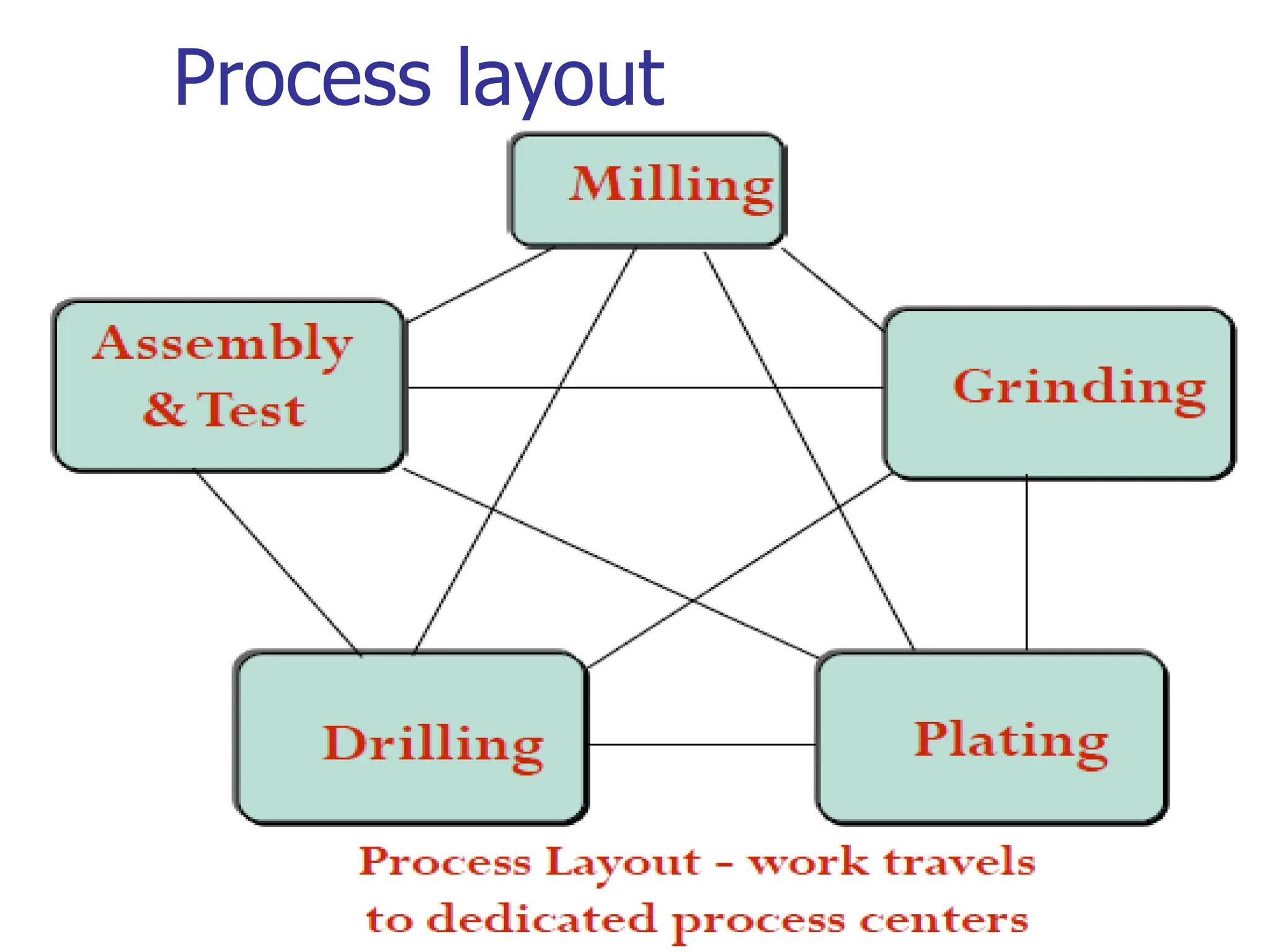 Process layout

Milling

Assembly & Test

Grinding

Drilling

Plating

Process Layout - work travels to dedicated process centers